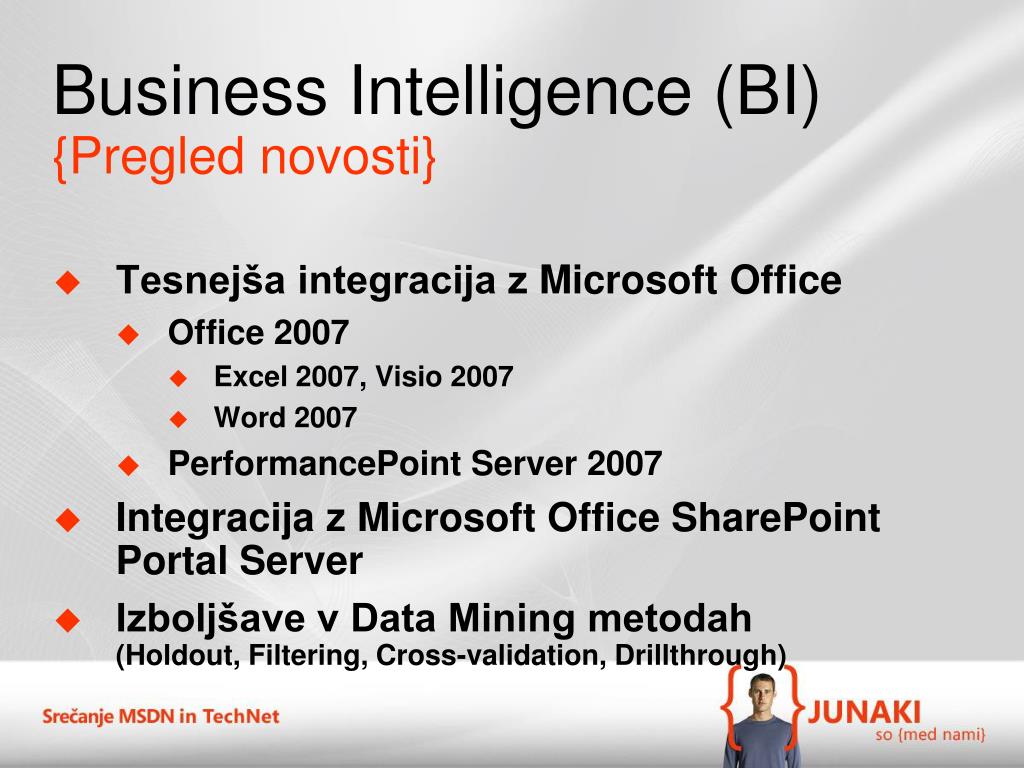 Business Intelligence (BI)
{Pregled novosti}

Tesnejša integracija z Microsoft Office

Office 2007

Excel 2007, Visio 2007

Word 2007

PerformancePoint Server 2007

Integracija z Microsoft Office SharePoint Portal Server

Izboljšave v Data Mining metodah
(Holdout, Filtering, Cross-validation, Drillthrough)

Srečanje MSDN in TechNet

JUNAKI
so {med nami}